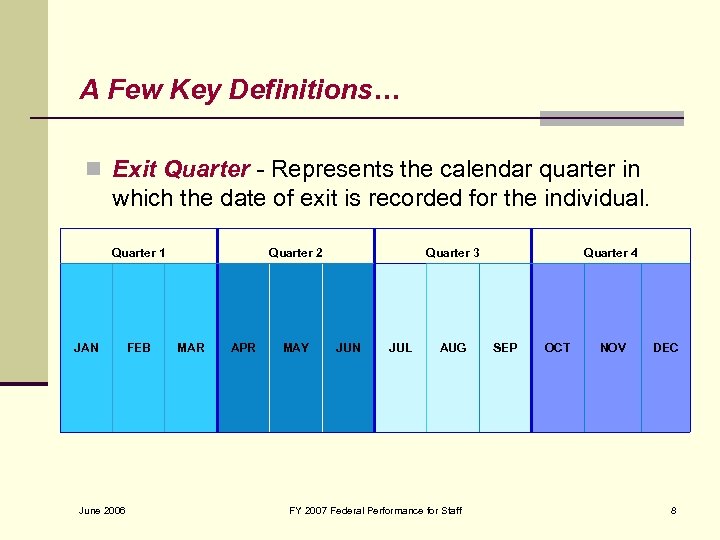 A Few Key Definitions…

Exit Quarter - Represents the calendar quarter in which the date of exit is recorded for the individual.

| Quarter 1 | | | Quarter 2 | | | Quarter 3 | | | Quarter 4 | | |
|---|---|---|---|---|---|---|---|---|---|---|---|
| JAN | FEB | MAR | APR | MAY | JUN | JUL | AUG | SEP | OCT | NOV | DEC |

June 2006

FY 2007 Federal Performance for Staff

8